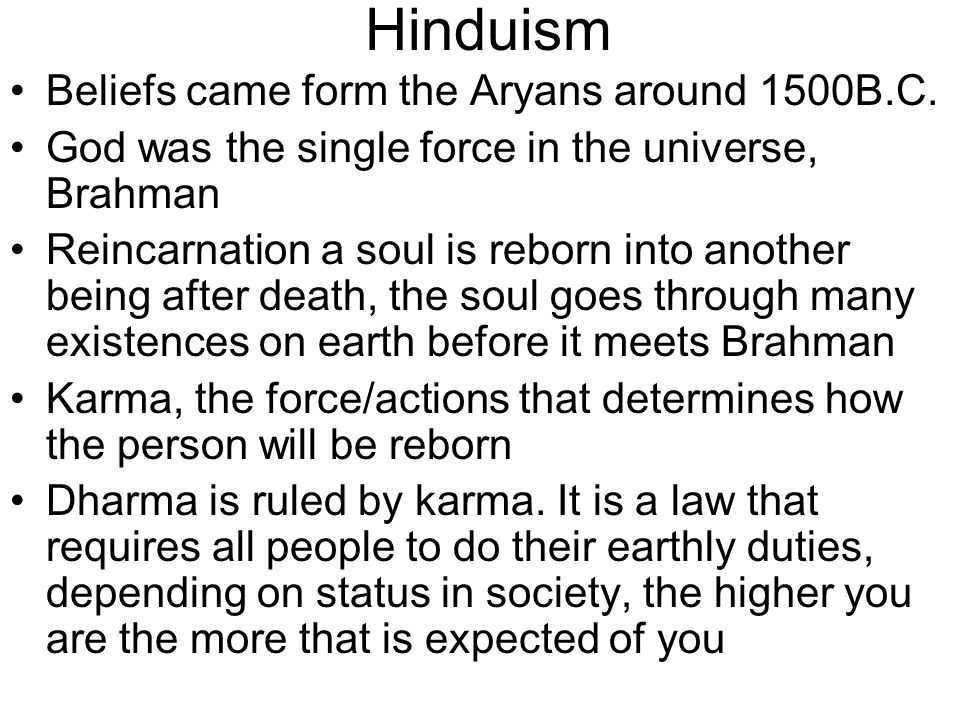 Hinduism

• Beliefs came form the Aryans around 1500B.C.
• God was the single force in the universe, Brahman
• Reincarnation a soul is reborn into another being after death, the soul goes through many existences on earth before it meets Brahman
• Karma, the force/actions that determines how the person will be reborn
• Dharma is ruled by karma. It is a law that requires all people to do their earthly duties, depending on status in society, the higher you are the more that is expected of you